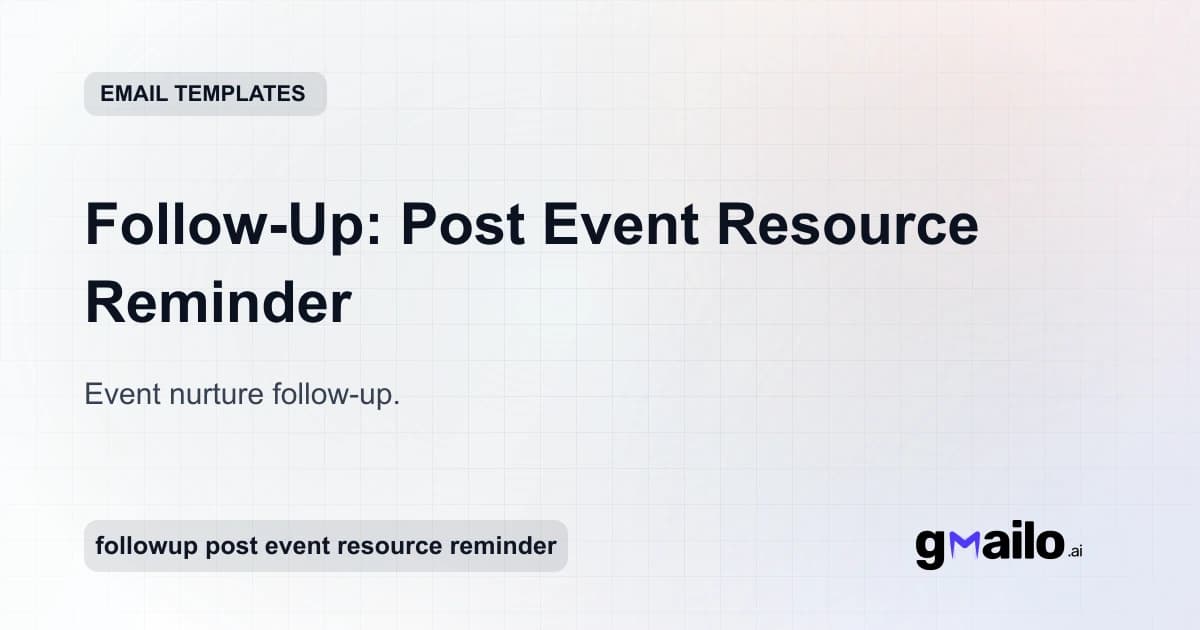 EMAIL TEMPLATES

Follow-Up: Post Event Resource Reminder

Event nurture follow-up.

followup post event resource reminder

gmailo.ai